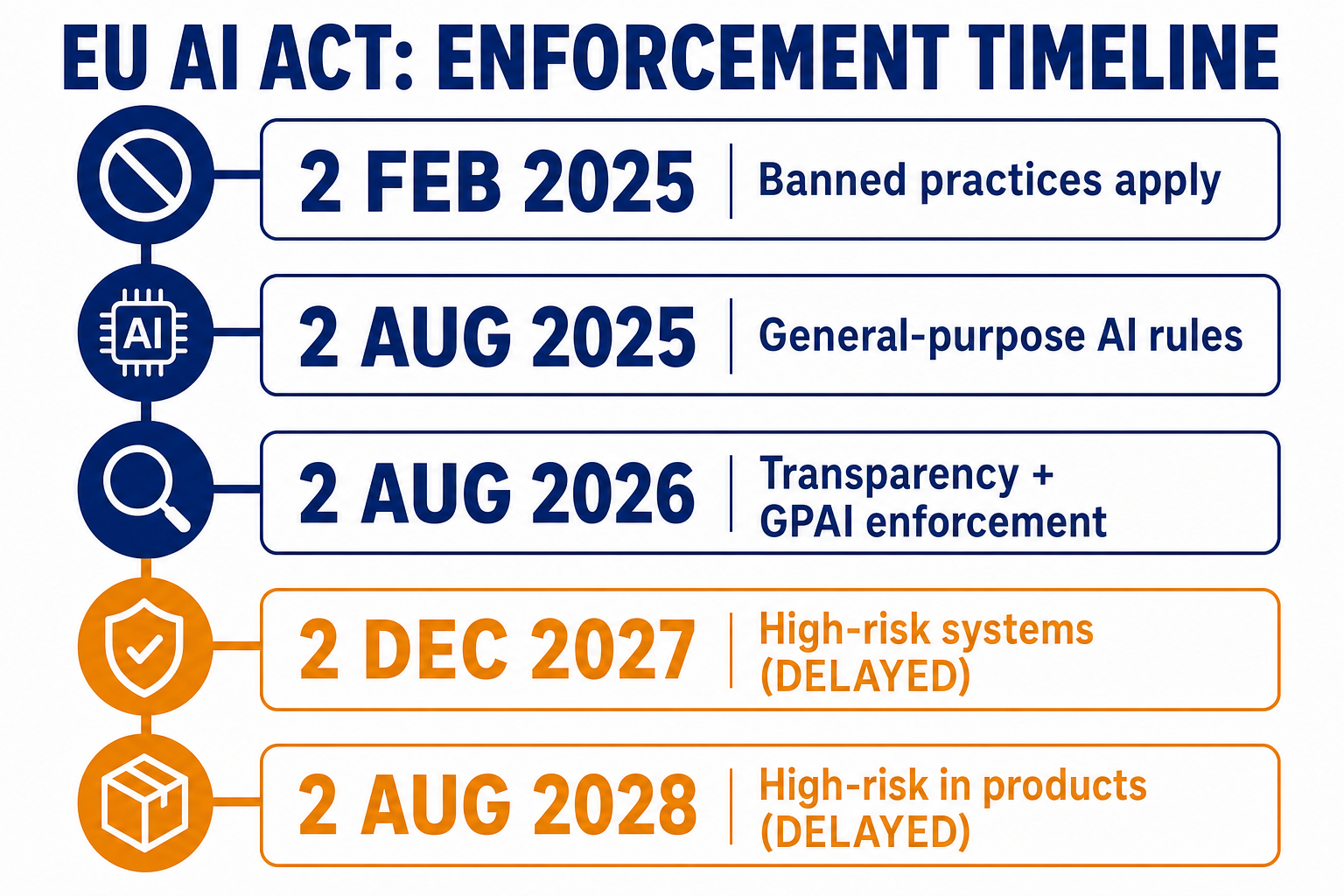 EU AI ACT: ENFORCEMENT TIMELINE

AI

2 FEB 2025 | Banned practices apply

2 AUG 2025 | General-purpose AI rules

2 AUG 2026 | Transparency + GPAI enforcement

2 DEC 2027 | High-risk systems (DELAYED)

2 AUG 2028 | High-risk in products (DELAYED)